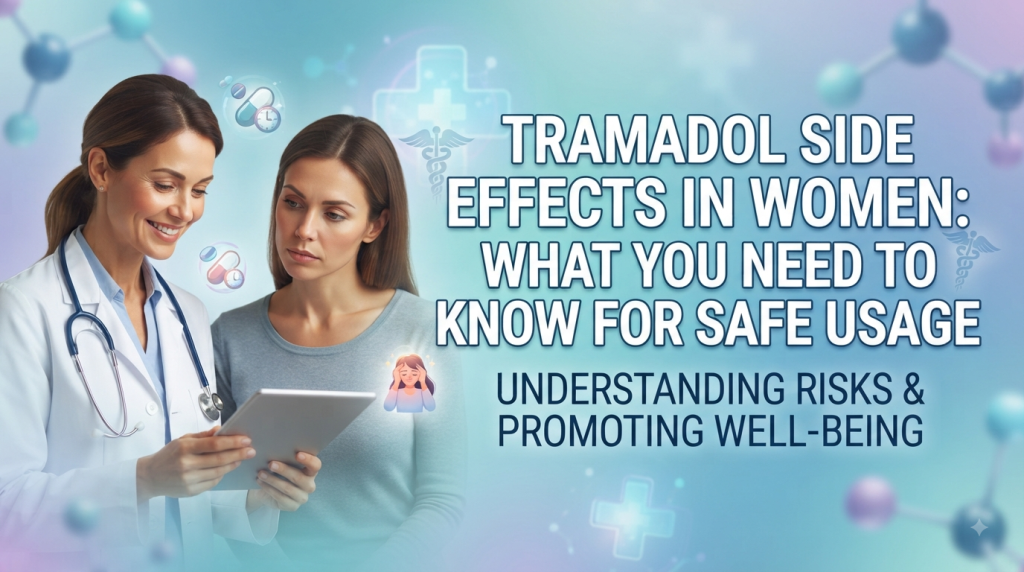 TRAMADOL SIDE EFFECTS IN WOMEN: WHAT YOU NEED TO KNOW FOR SAFE USAGE

UNDERSTANDING RISKS & PROMOTING WELL-BEING